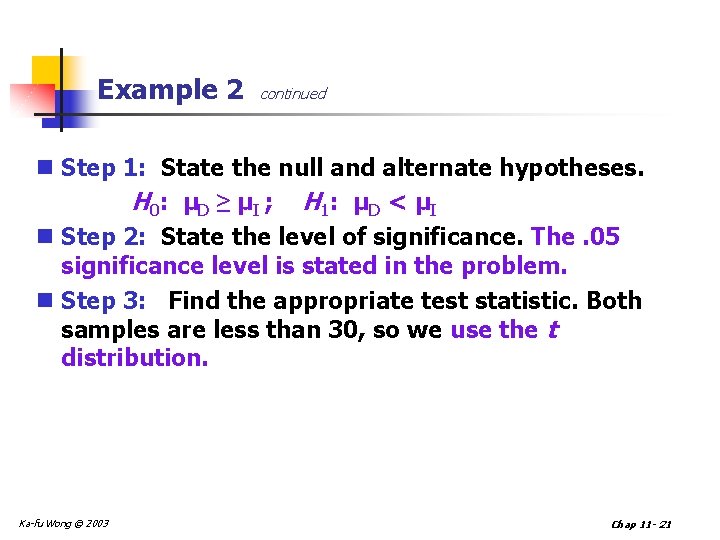 Example 2 continued

Step 1: State the null and alternate hypotheses.

$H_0$: $\mu_D \geq \mu_I$ ; $H_1$: $\mu_D < \mu_I$

Step 2: State the level of significance. The .05 significance level is stated in the problem.

Step 3: Find the appropriate test statistic. Both samples are less than 30, so we use the $t$ distribution.

Ka-fu Wong © 2003

Chap 11- 21